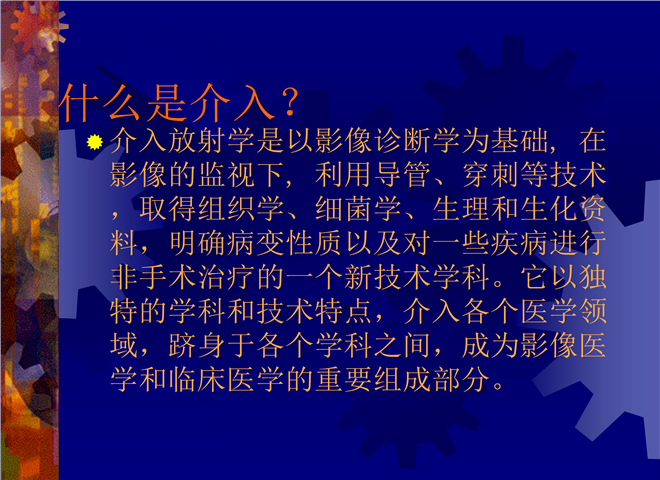 什么是介入？

介入放射学是以影像诊断学为基础，在影像的监视下，利用导管、穿刺等技术，取得组织学、细菌学、生理和生化资料，明确病变性质以及对一些疾病进行非手术治疗的一个新技术学科。它以独特的学科和技术特点，介入各个医学领域，跻身于各个学科之间，成为影像医学和临床医学的重要组成部分。